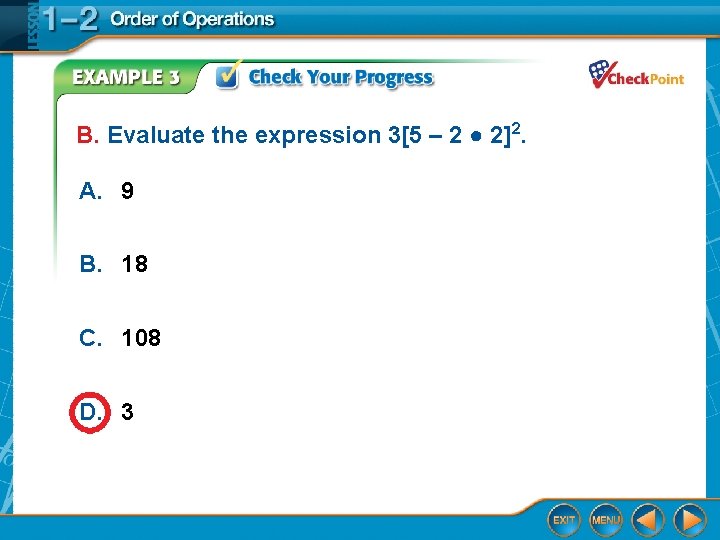 LESSON 1–2 Order of Operations

EXAMPLE 3 Check Your Progress

CheckPoint

B. Evaluate the expression $3[5 - 2 \bullet 2]^2$.

A. 9

B. 18

C. 108

D. 3

EXIT MENU